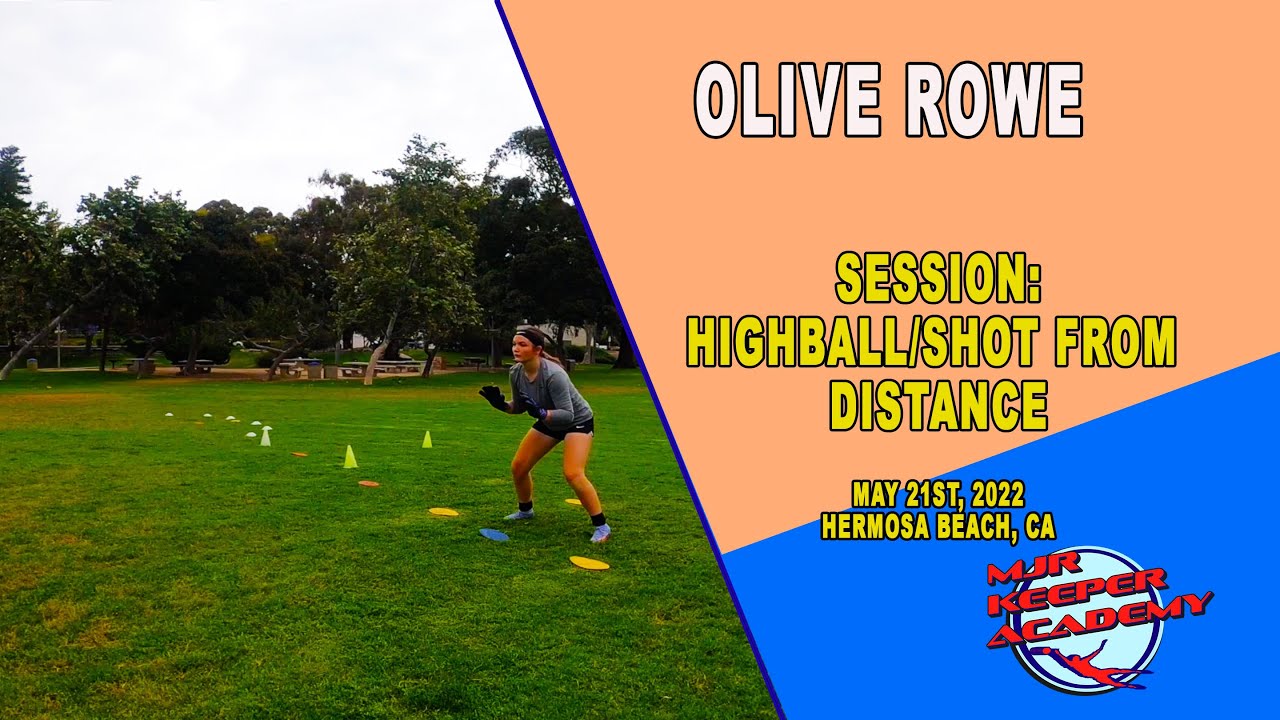 OLIVE ROWE

SESSION:
HIGHBALL/SHOT FROM DISTANCE

MAY 21ST, 2022
HERMOSA BEACH, CA

MJR KEEPER ACADEMY